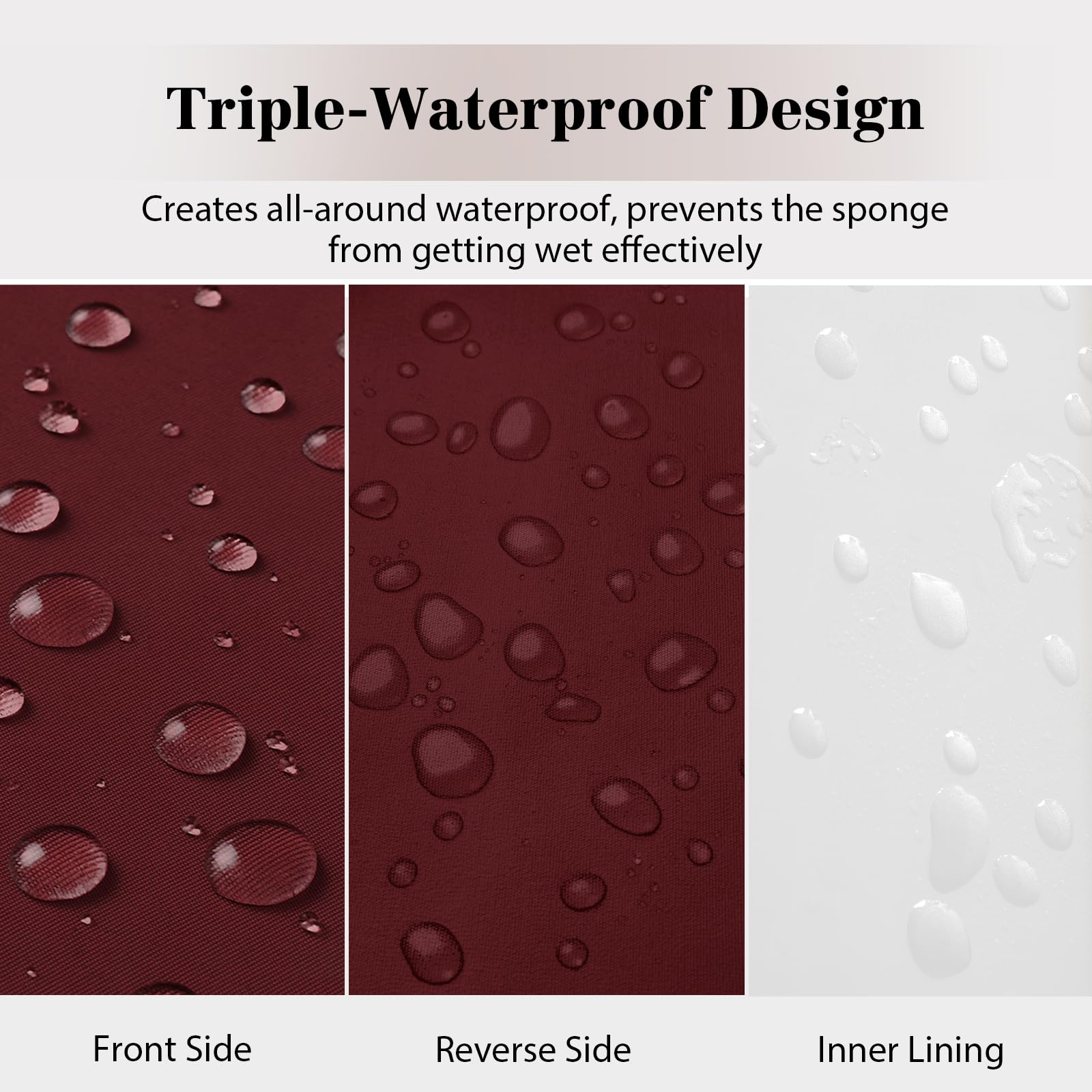 Triple-Waterproof Design

Creates all-around waterproof, prevents the sponge from getting wet effectively

Front Side

Reverse Side

Inner Lining